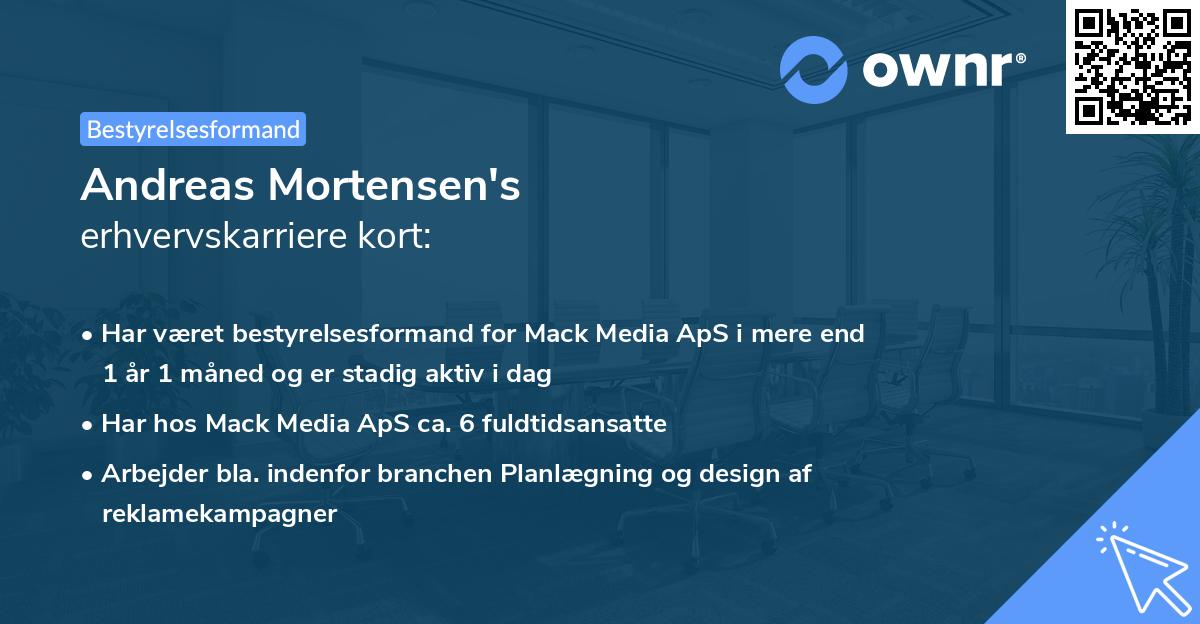 ownr®

Bestyrelsesformand

Andreas Mortensen's
erhvervskarriere kort:

• Har været bestyrelsesformand for Mack Media ApS i mere end 1 år 1 måned og er stadig aktiv i dag

• Har hos Mack Media ApS ca. 6 fuldtidsansatte

• Arbejder bla. indenfor branchen Planlægning og design af reklamekampagner